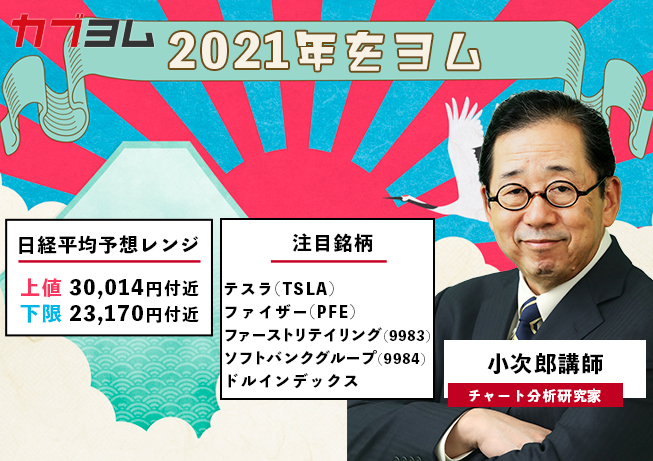 カブヨム

2021年をヨム

日経平均予想レンジ

上値 30,014円付近
下限 23,170円付近

注目銘柄

テスラ(TSLA)
ファイザー(PFE)
ファーストリテイリング(9983)
ソフトバンクグループ(9984)
ドルインデックス

小次郎講師

チャート分析研究家